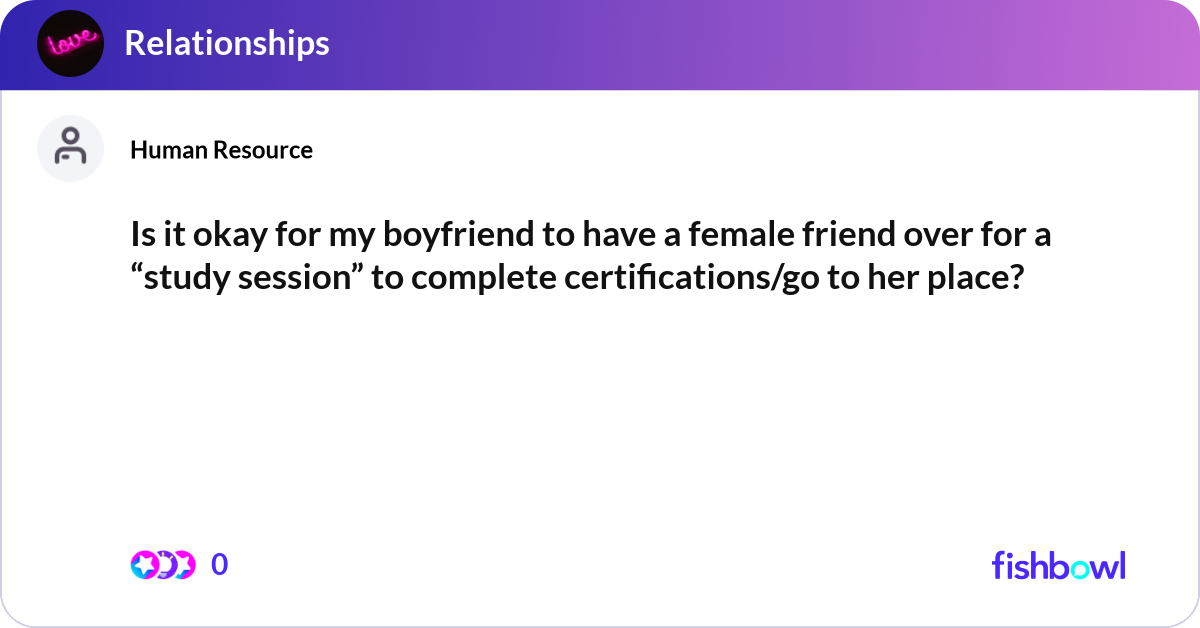 love

Relationships

Human Resource

Is it okay for my boyfriend to have a female friend over for a “study session” to complete certifications/go to her place?

0

fishbowl